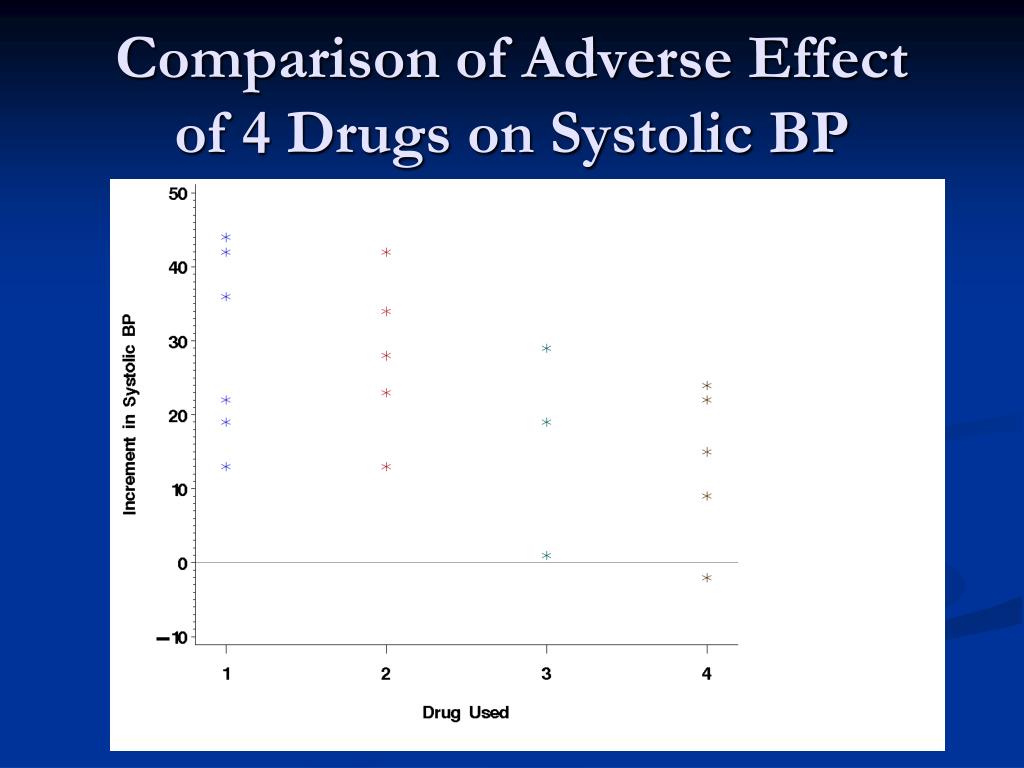 Comparison of Adverse Effect of 4 Drugs on Systolic BP

Increment in Systolic BP

50
40
30
20
10
0
−10

1
2
3
4

Drug Used